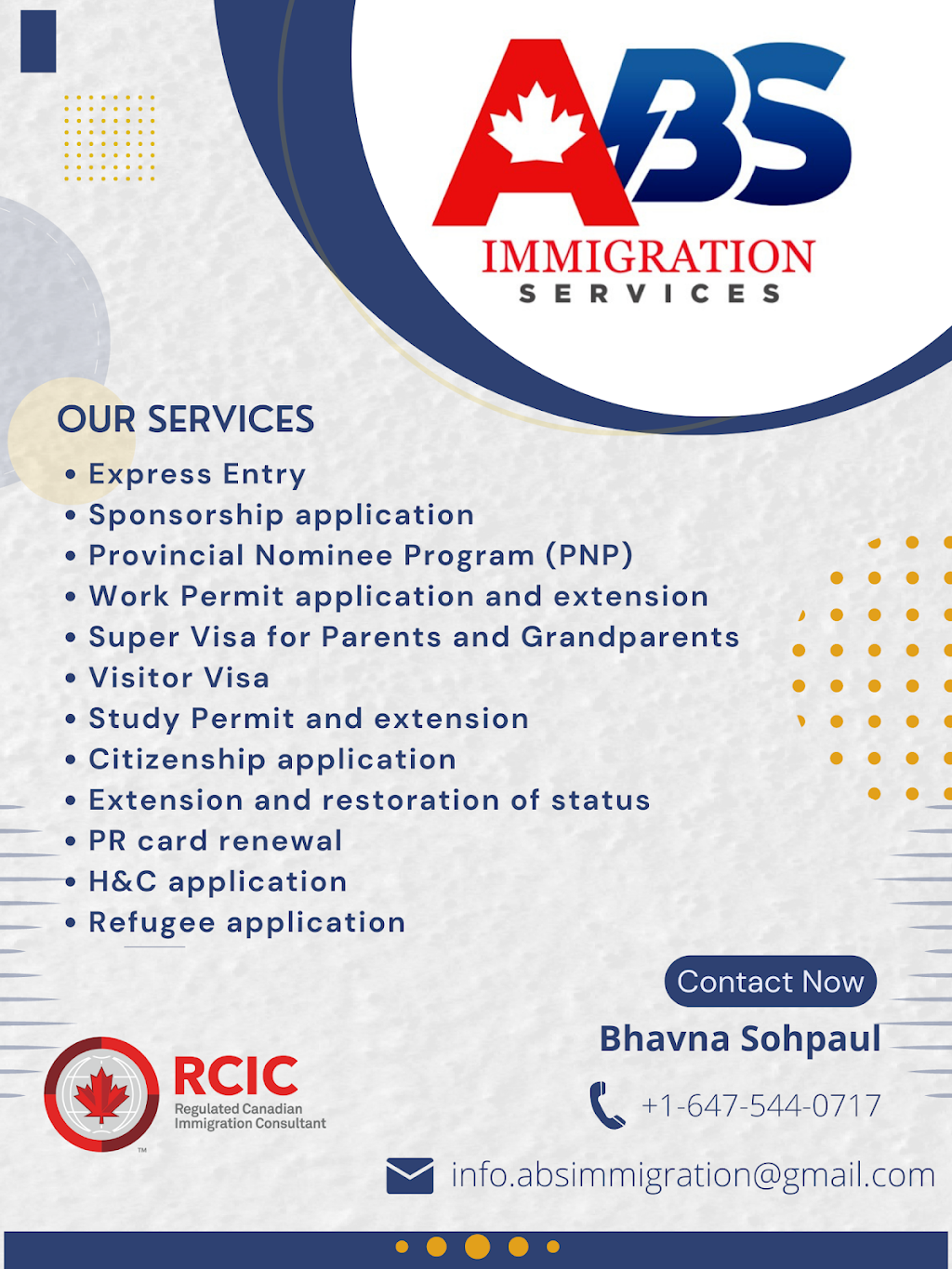 ABS
IMMIGRATION
SERVICES

OUR SERVICES

• Express Entry
• Sponsorship application
• Provincial Nominee Program (PNP)
• Work Permit application and extension
• Super Visa for Parents and Grandparents
• Visitor Visa
• Study Permit and extension
• Citizenship application
• Extension and restoration of status
• PR card renewal
• H&C application
• Refugee application

Contact Now

Bhavna Sohpaul

+1-647-544-0717

info.absimmigration@gmail.com

RCIC
Regulated Canadian Immigration Consultant
TM